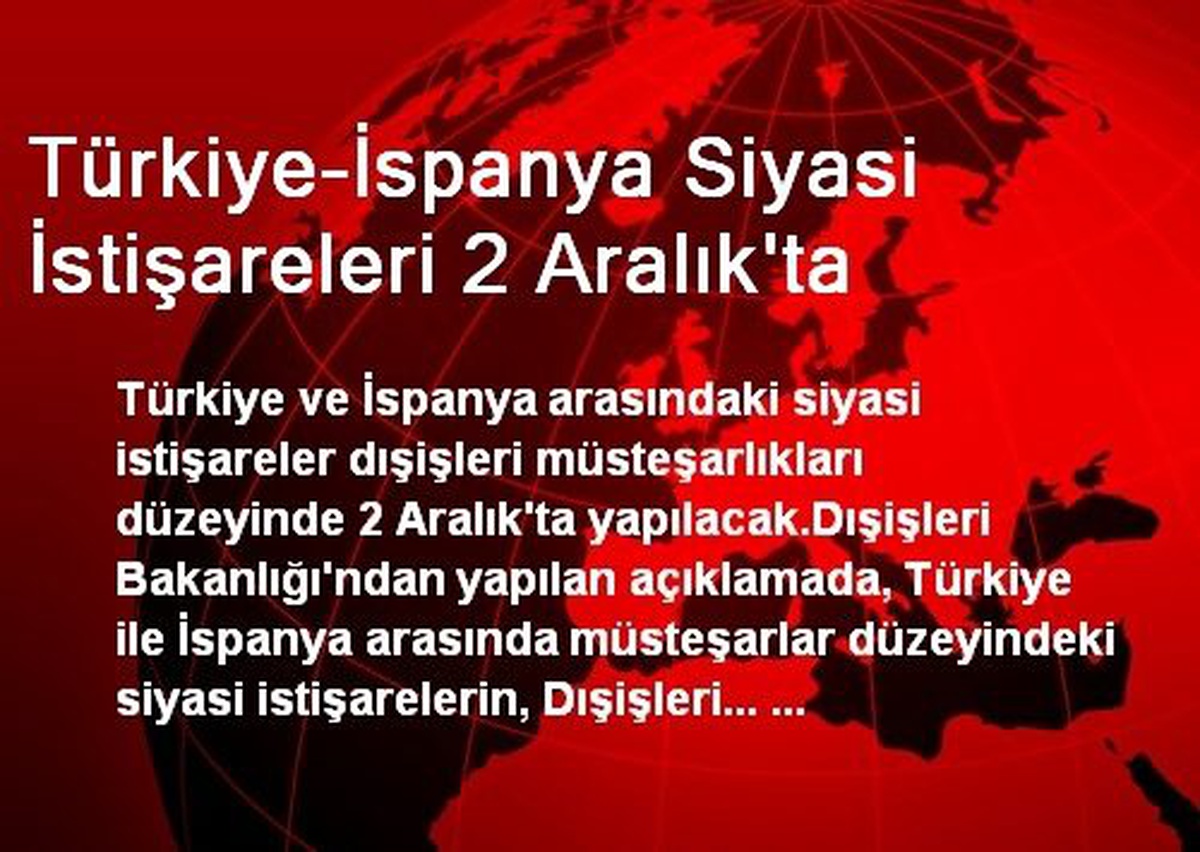 Türkiye-İspanya Siyasi İstişareleri 2 Aralık'ta

Türkiye ve İspanya arasındaki siyasi istişareler dışişleri müsteşarlıkları düzeyinde 2 Aralık'ta yapılacak.Dışişleri Bakanlığı'ndan yapılan açıklamada, Türkiye ile İspanya arasında müsteşarlar düzeyindeki siyasi istişarelerin, Dışişleri... ...